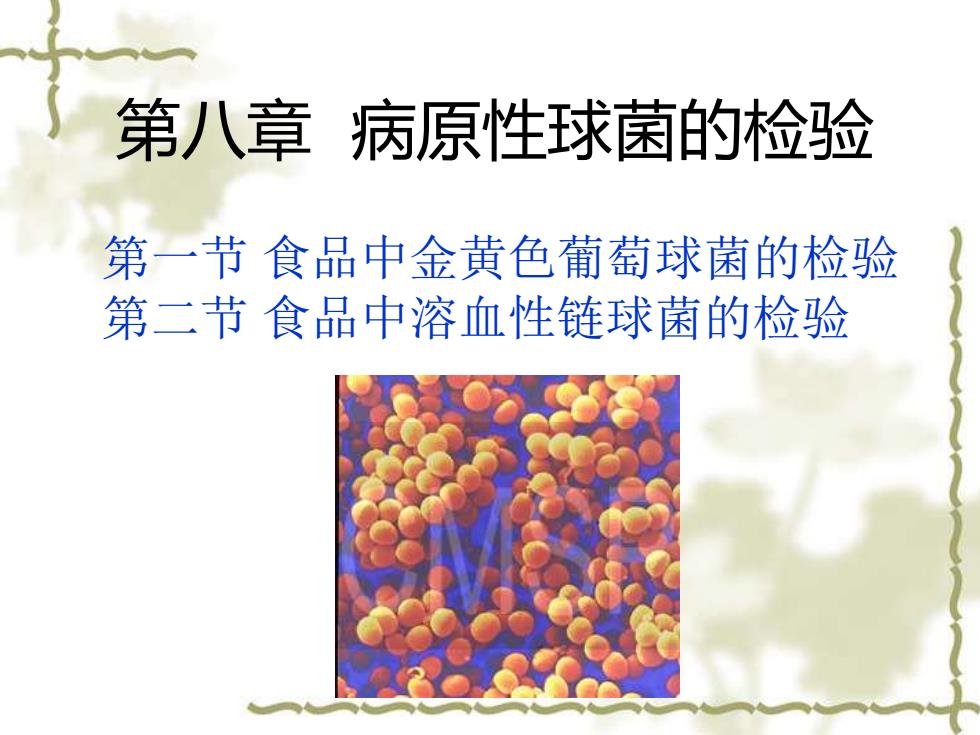 第八章 病原性球菌的检验

第一节 食品中金黄色葡萄球菌的检验
第二节 食品中溶血性链球菌的检验

CMSP